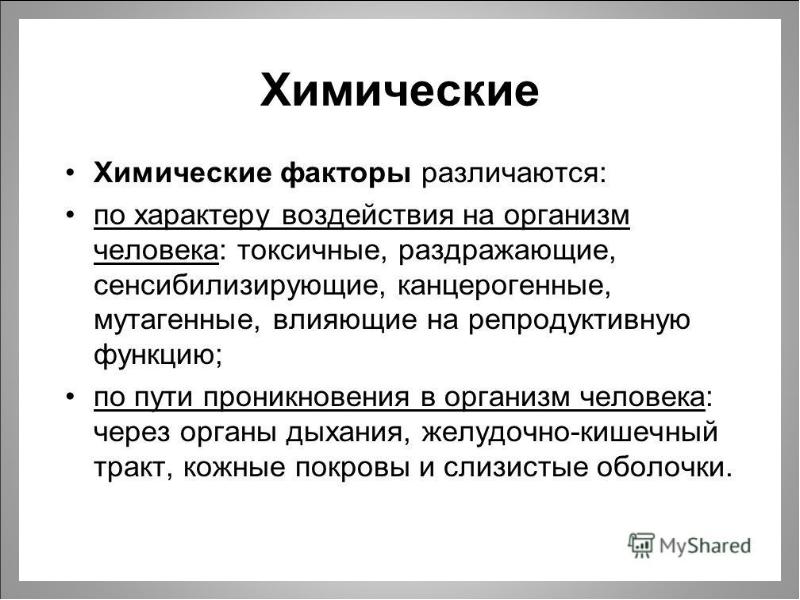 Химические

• Химические факторы различаются:

• по характеру воздействия на организм человека: токсичные, раздражающие, сенсибилизирующие, канцерогенные, мутагенные, влияющие на репродуктивную функцию;

• по пути проникновения в организм человека: через органы дыхания, желудочно-кишечный тракт, кожные покровы и слизистые оболочки.

MyShared